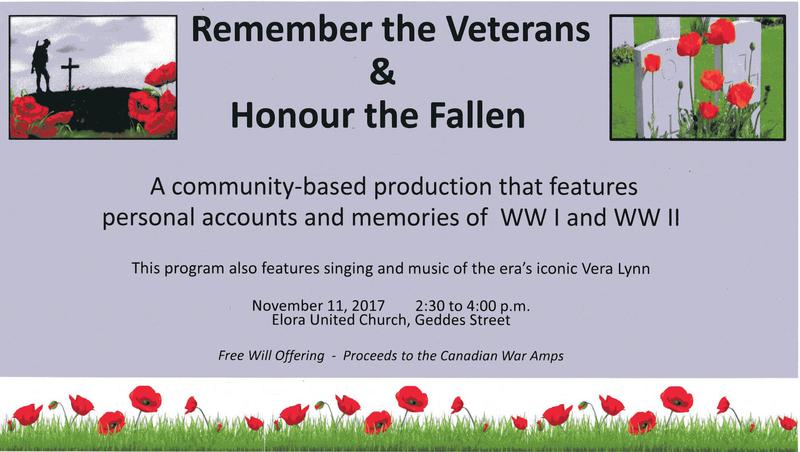 Remember the Veterans
&
Honour the Fallen

A community-based production that features personal accounts and memories of WW I and WW II

This program also features singing and music of the era's iconic Vera Lynn

November 11, 2017 2:30 to 4:00 p.m.
Elora United Church, Geddes Street

Free Will Offering - Proceeds to the Canadian War Amps